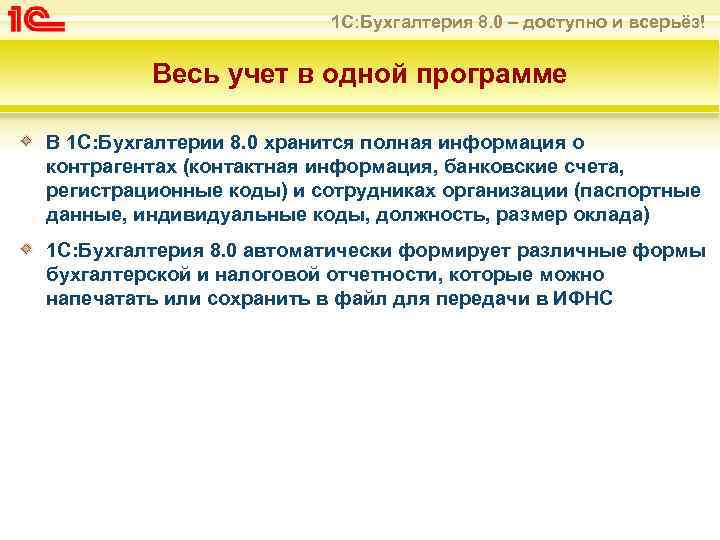 1С

1С:Бухгалтерия 8.0 – доступно и всерьёз!

Весь учет в одной программе

В 1С:Бухгалтерии 8.0 хранится полная информация о контрагентах (контактная информация, банковские счета, регистрационные коды) и сотрудниках организации (паспортные данные, индивидуальные коды, должность, размер оклада)

1С:Бухгалтерия 8.0 автоматически формирует различные формы бухгалтерской и налоговой отчетности, которые можно напечатать или сохранить в файл для передачи в ИФНС